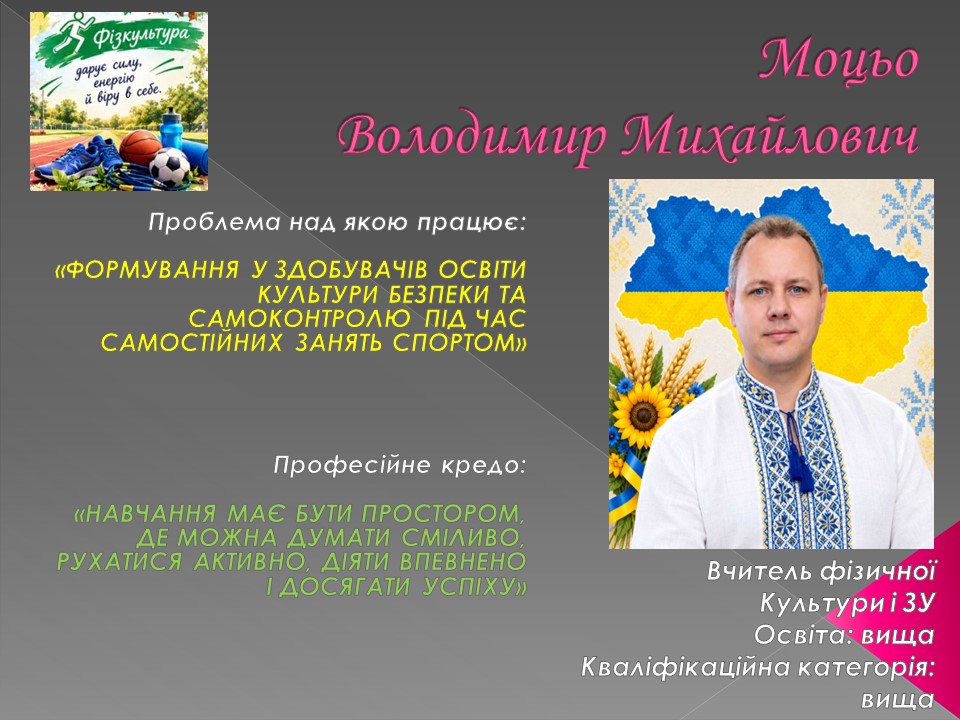 Фізкультура
дарує силу, енергію й віру в себе.

Моцьо
Володимир Михайлович

Проблема над якою працює:

«ФОРМУВАННЯ У ЗДОБУВАЧІВ ОСВІТИ КУЛЬТУРИ БЕЗПЕКИ ТА САМОКОНТРОЛЮ ПІД ЧАС САМОСТІЙНИХ ЗАНЯТЬ СПОРТОМ»

Професійне кредо:

«НАВЧАННЯ МАЄ БУТИ ПРОСТОРОМ, ДЕ МОЖНА ДУМАТИ СМІЛИВО, РУХАТИСЯ АКТИВНО, ДІЯТИ ВПЕВНЕНО І ДОСЯГАТИ УСПІХУ»

Вчитель фізичної
Культури і ЗУ
Освіта: вища
Кваліфікаційна категорія:
вища